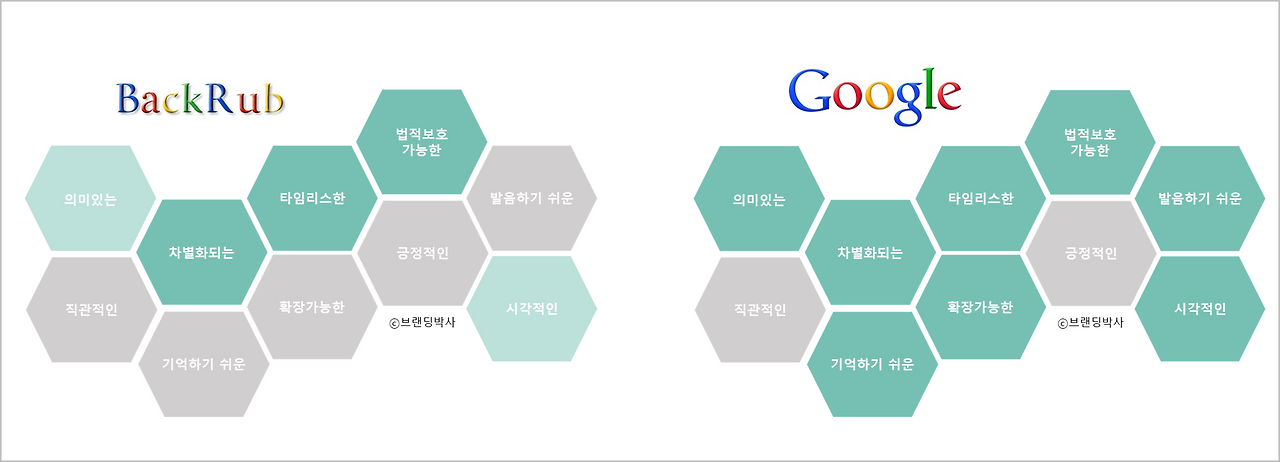 BackRub

법적보호 가능한

의미있는

타임리스한

발음하기 쉬운

차별화되는

긍정적인

직관적인

확장가능한

시각적인

ⓒ브랜딩박사

기억하기 쉬운

Google

법적보호 가능한

의미있는

타임리스한

발음하기 쉬운

차별화되는

긍정적인

직관적인

확장가능한

시각적인

ⓒ브랜딩박사

기억하기 쉬운